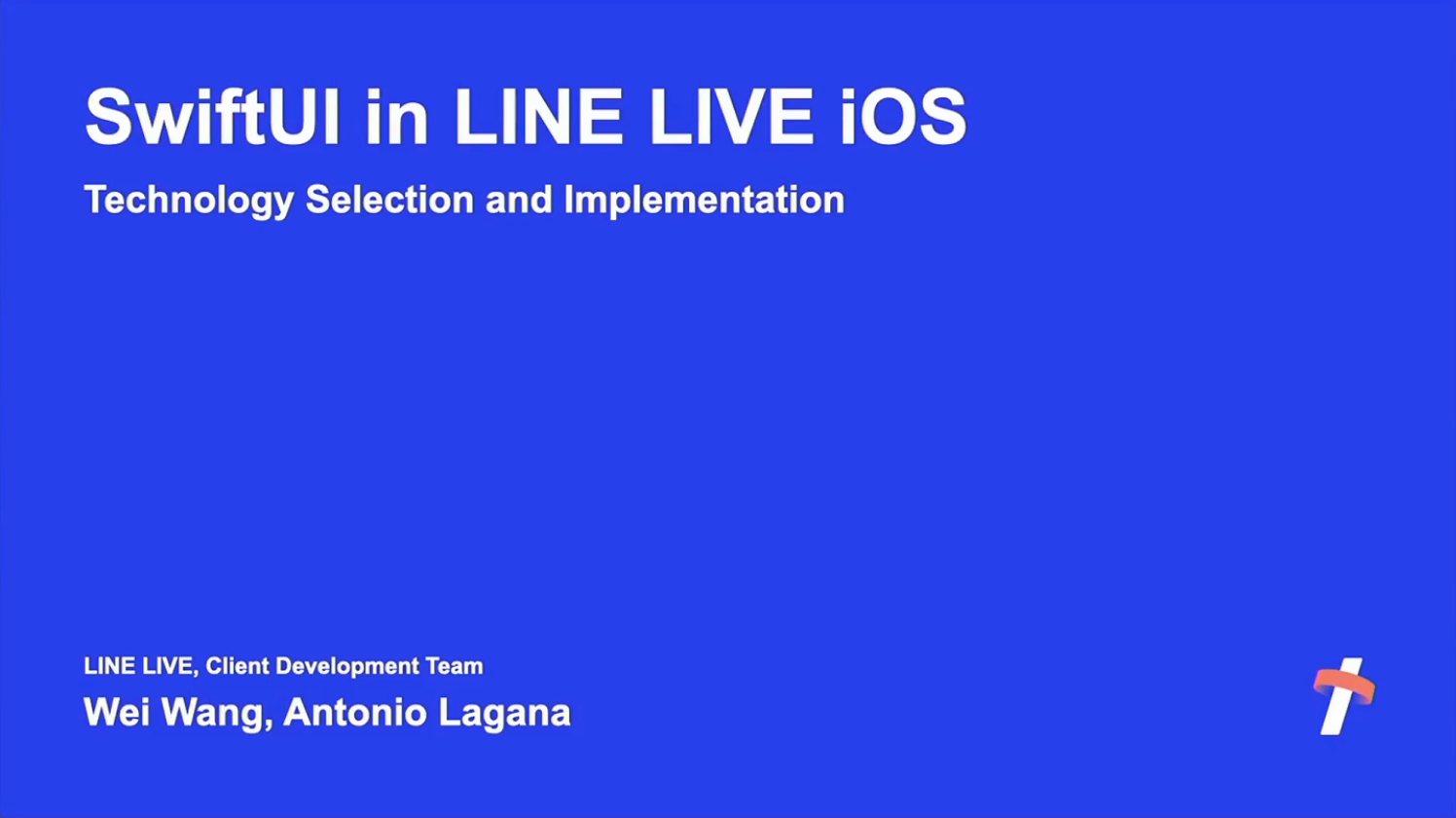 SwiftUI in LINE LIVE iOS

Technology Selection and Implementation

LINE LIVE, Client Development Team

Wei Wang, Antonio Lagana